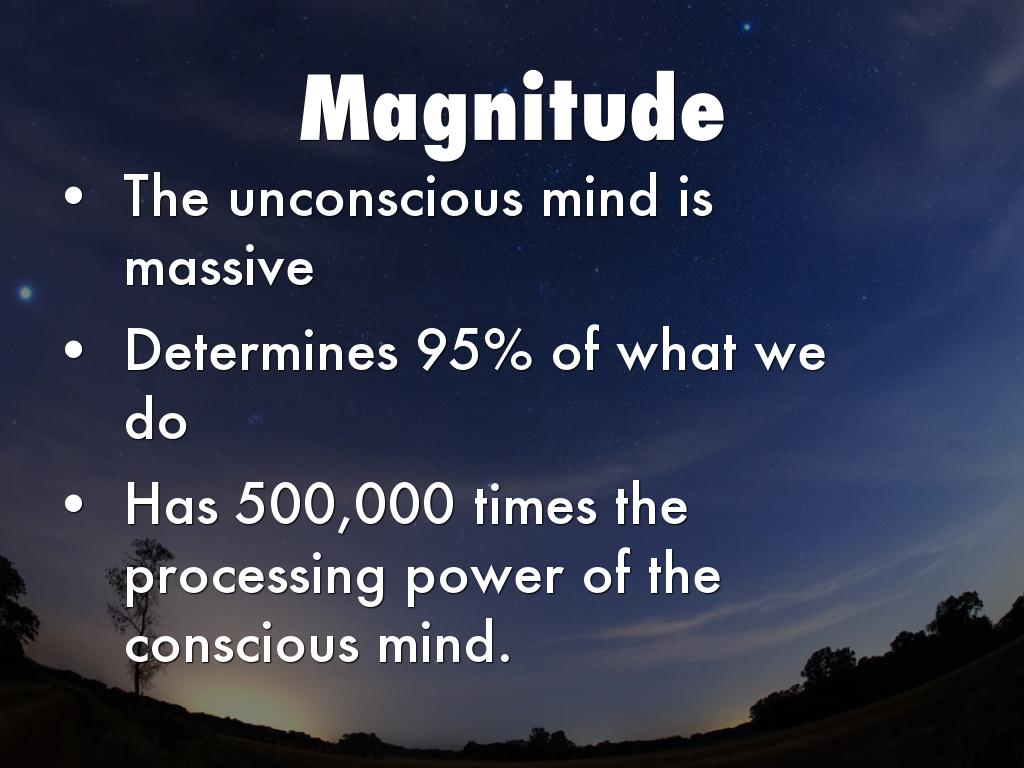 Magnitude

• The unconscious mind is massive
• Determines 95% of what we do
• Has 500,000 times the processing power of the conscious mind.